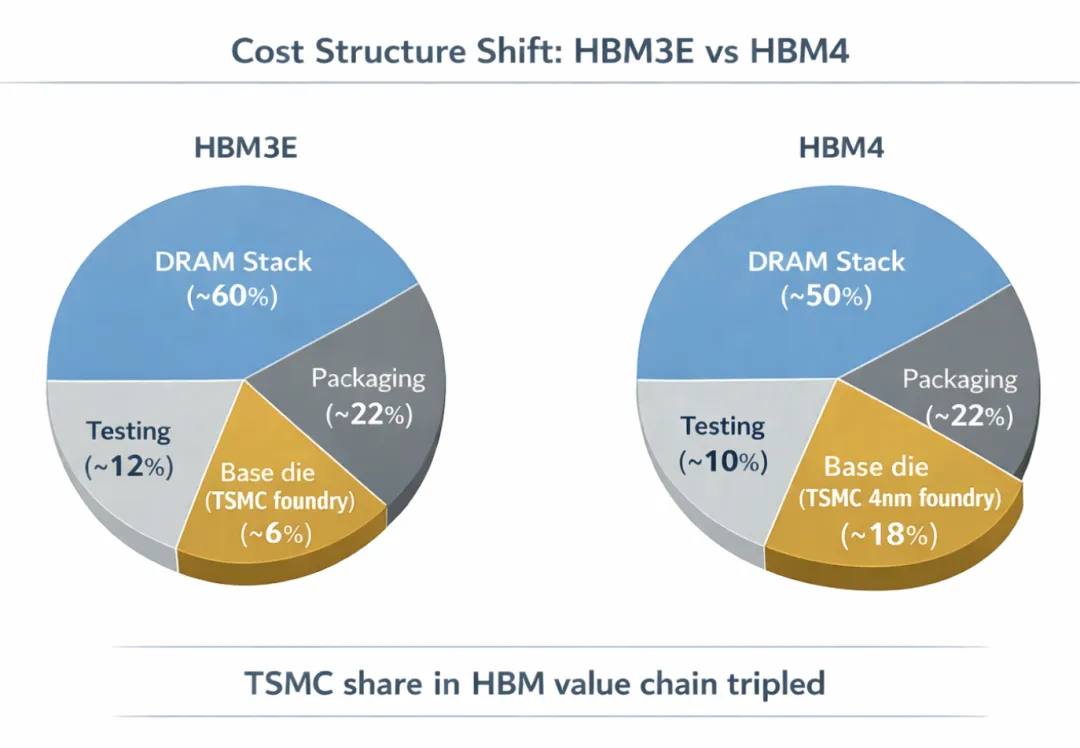 Cost Structure Shift: HBM3E vs HBM4

HBM3E

DRAM Stack (~60%)

Packaging (~22%)

Testing (~12%)

Base die (TSMC foundry) (~6%)

HBM4

DRAM Stack (~50%)

Packaging (~22%)

Testing (~10%)

Base die (TSMC 4nm foundry) (~18%)

TSMC share in HBM value chain tripled